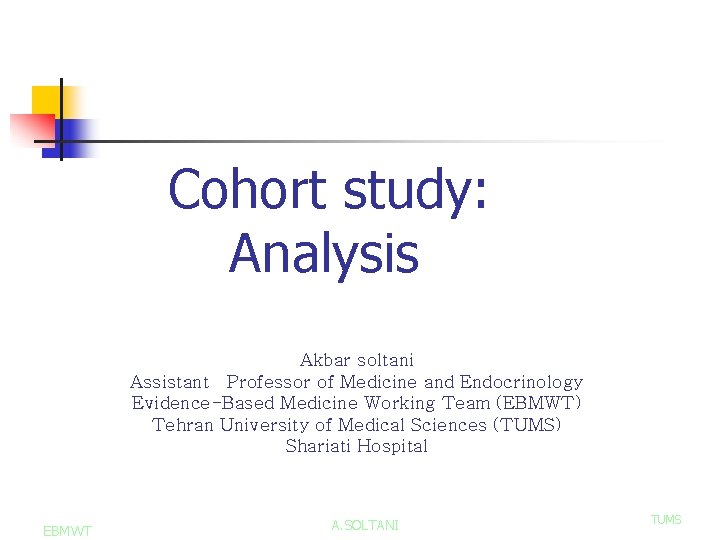 Cohort study: Analysis

Akbar soltani
Assistant Professor of Medicine and Endocrinology
Evidence-Based Medicine Working Team (EBMWT)
Tehran University of Medical Sciences (TUMS)
Shariati Hospital

EBMWT

A.SOLTANI

TUMS